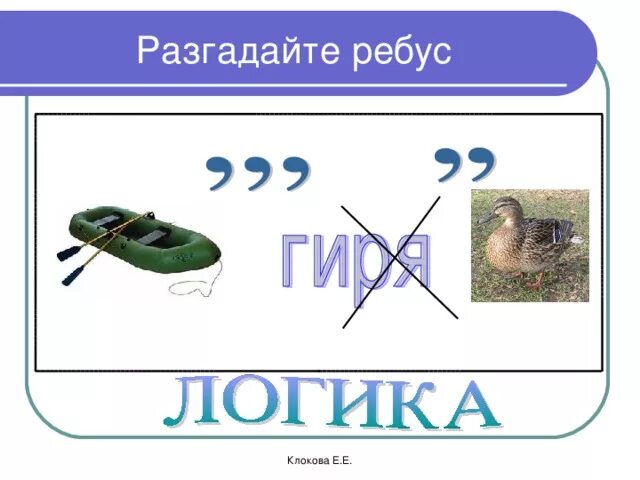 Разгадайте ребус

,,,   ,,

гиря

ЛОГИКА

Клокова Е.Е.